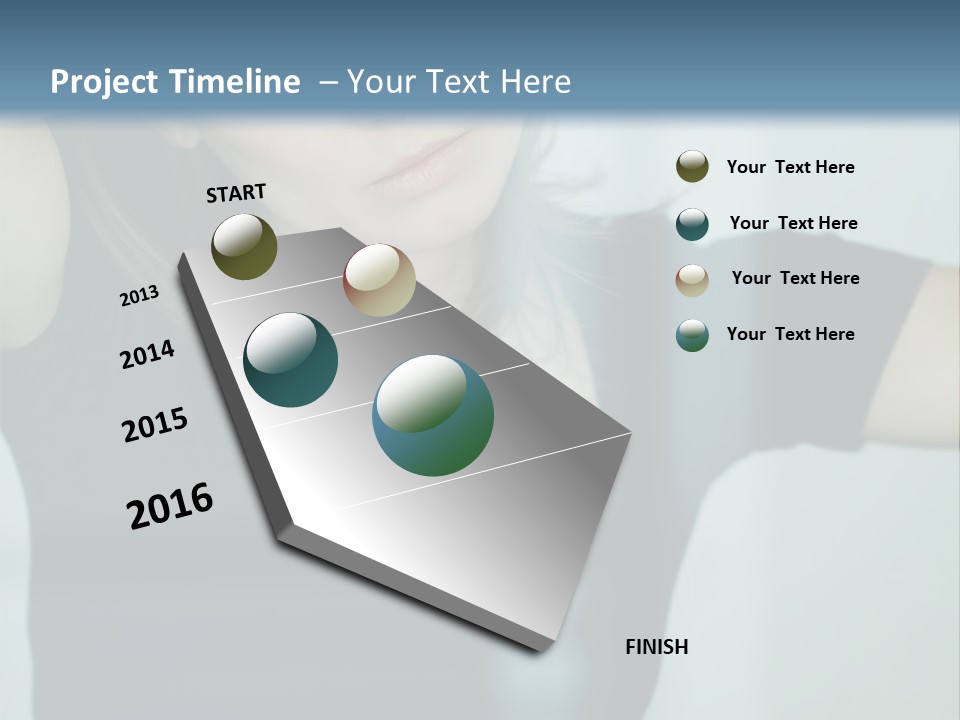 Project Timeline – Your Text Here

START

2013

2014

2015

2016

FINISH

Your Text Here

Your Text Here

Your Text Here

Your Text Here